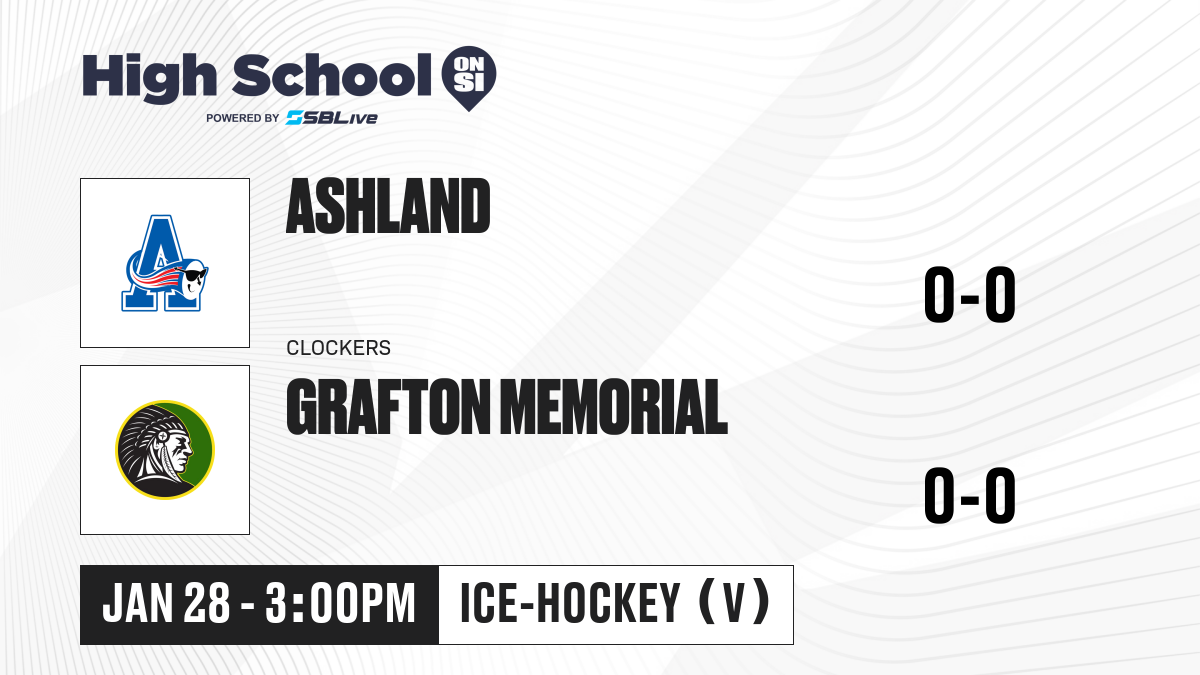 High School ON SI
POWERED BY SBLive

ASHLAND

0-0

CLOCKERS

GRAFTON MEMORIAL

0-0

JAN 28 - 3:00PM

ICE-HOCKEY (V)